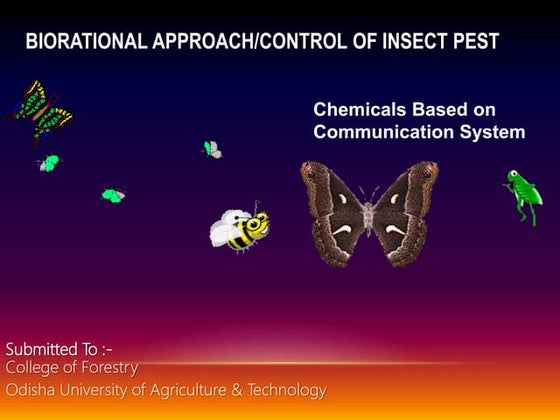 BIORATIONAL APPROACH/CONTROL OF INSECT PEST

Chemicals Based on Communication System

Submitted To :-
College of Forestry
Odisha University of Agriculture & Technology